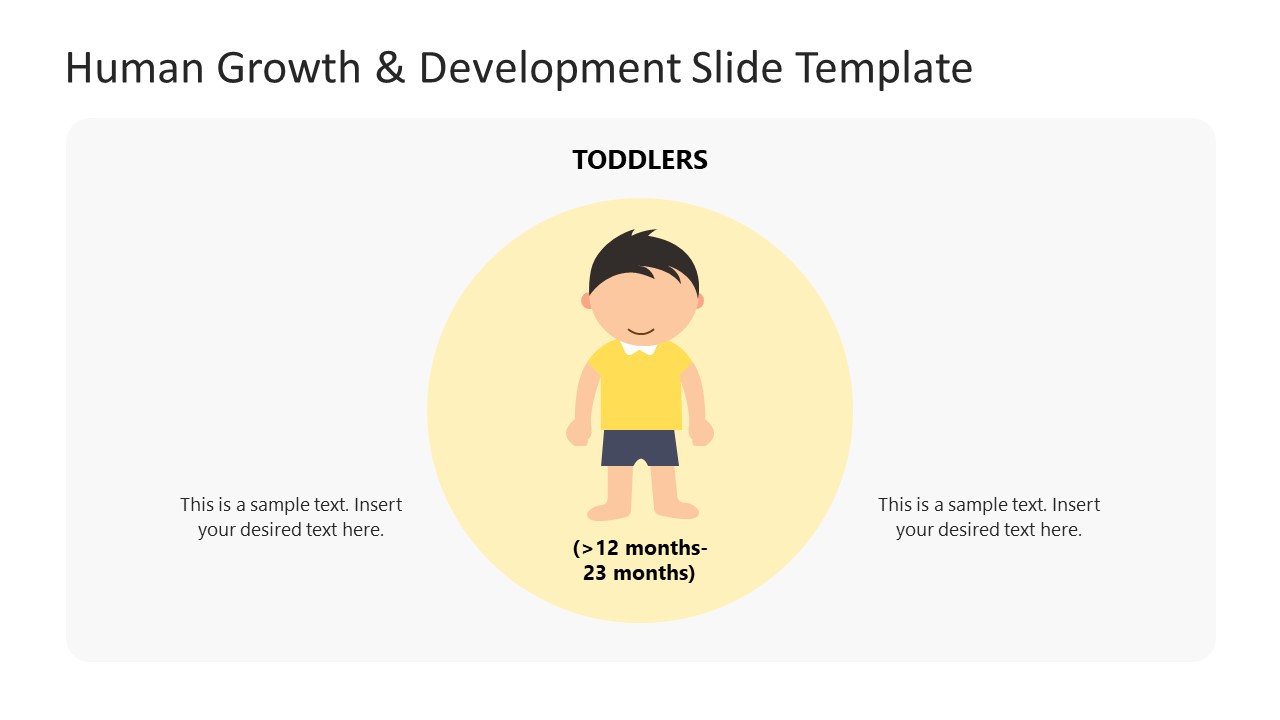 Human Growth & Development Slide Template

TODDLERS

This is a sample text. Insert your desired text here.

(>12 months-23 months)

This is a sample text. Insert your desired text here.